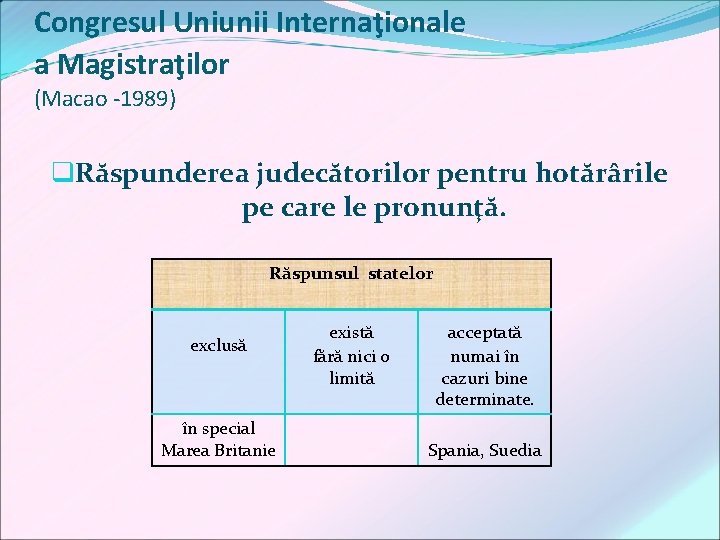 Congresul Uniunii Internaţionale a Magistraţilor
(Macao -1989)

❑Răspunderea judecătorilor pentru hotărârile pe care le pronunță.

| Răspunsul statelor | | |
|---|---|---|
| exclusă | există fără nici o limită | acceptată numai în cazuri bine determinate. |
| în special Marea Britanie | | Spania, Suedia |